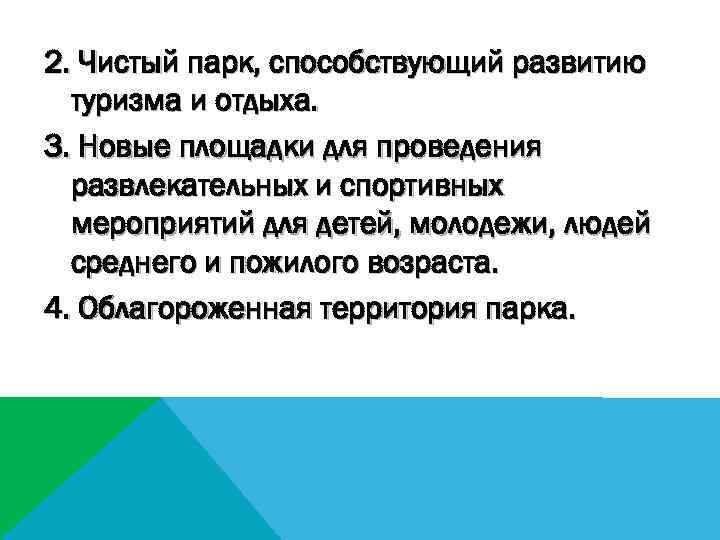 2. Чистый парк, способствующий развитию туризма и отдыха.

3. Новые площадки для проведения развлекательных и спортивных мероприятий для детей, молодежи, людей среднего и пожилого возраста.

4. Облагороженная территория парка.